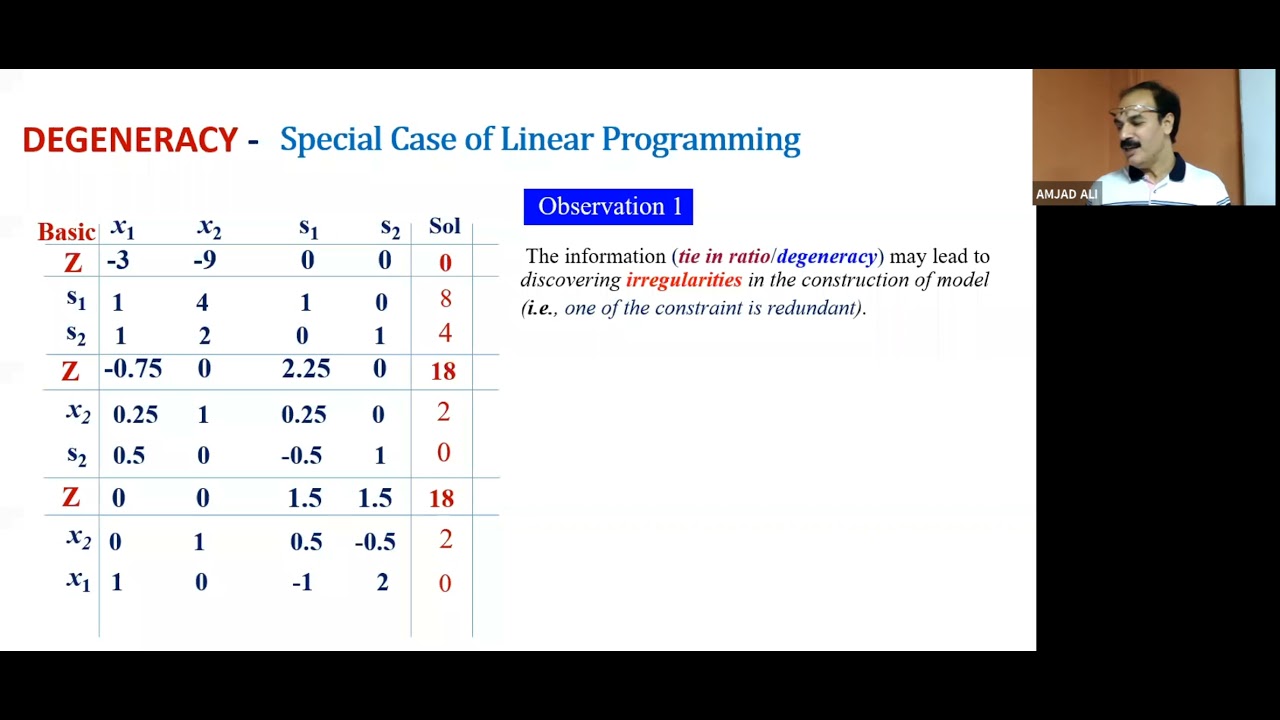 DEGENERACY - Special Case of Linear Programming

| Basic | $x_1$ | $x_2$ | $s_1$ | $s_2$ | Sol |
|---|---|---|---|---|---|
| Z | -3 | -9 | 0 | 0 | 0 |
| $s_1$ | 1 | 4 | 1 | 0 | 8 |
| $s_2$ | 1 | 2 | 0 | 1 | 4 |
| Z | -0.75 | 0 | 2.25 | 0 | 18 |
| $x_2$ | 0.25 | 1 | 0.25 | 0 | 2 |
| $s_2$ | 0.5 | 0 | -0.5 | 1 | 0 |
| Z | 0 | 0 | 1.5 | 1.5 | 18 |
| $x_2$ | 0 | 1 | 0.5 | -0.5 | 2 |
| $x_1$ | 1 | 0 | -1 | 2 | 0 |

Observation 1

The information (tie in ratio/degeneracy) may lead to discovering irregularities in the construction of model (i.e., one of the constraint is redundant).

AMJAD ALI